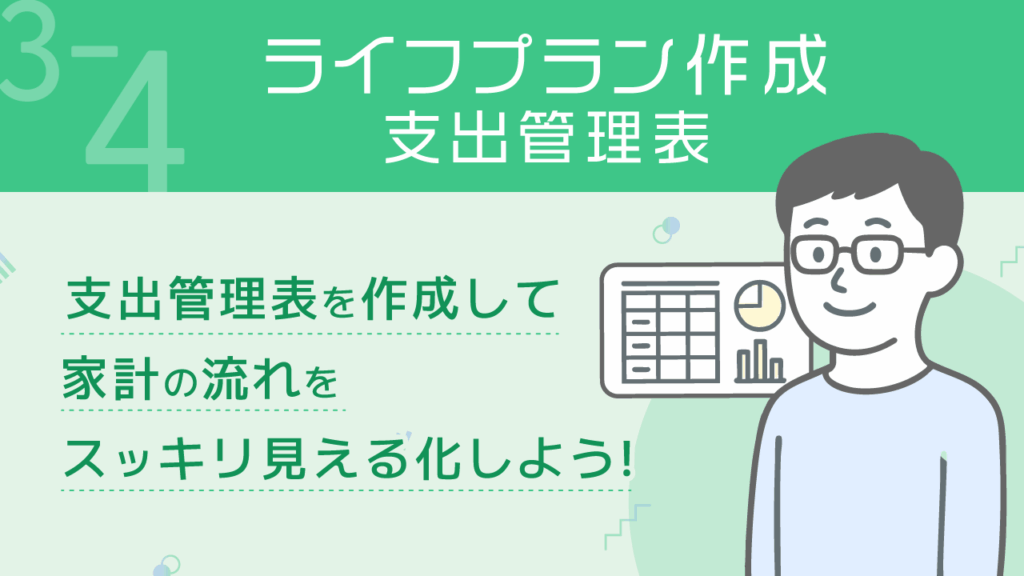 3-4

ライフプラン作成
支出管理表

支出管理表を作成して
家計の流れを
スッキリ見える化しよう!